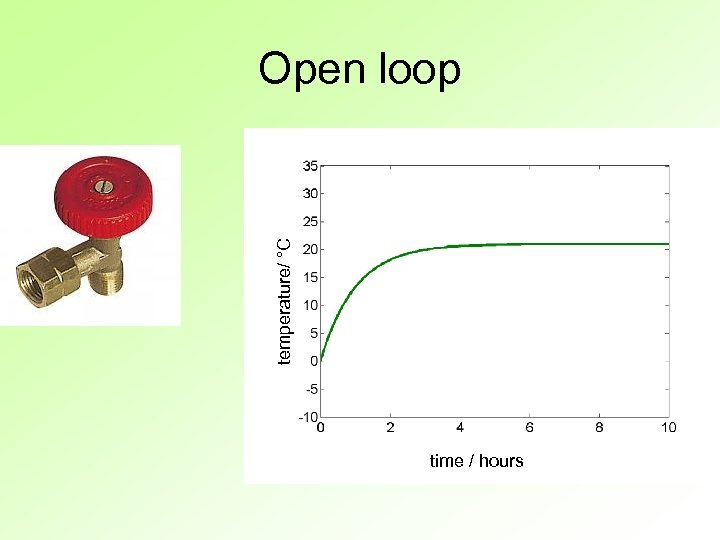 Open loop

35
30
25
20
15
10
5
0
-5
-10

temperature/ °C

0 2 4 6 8 10

time / hours